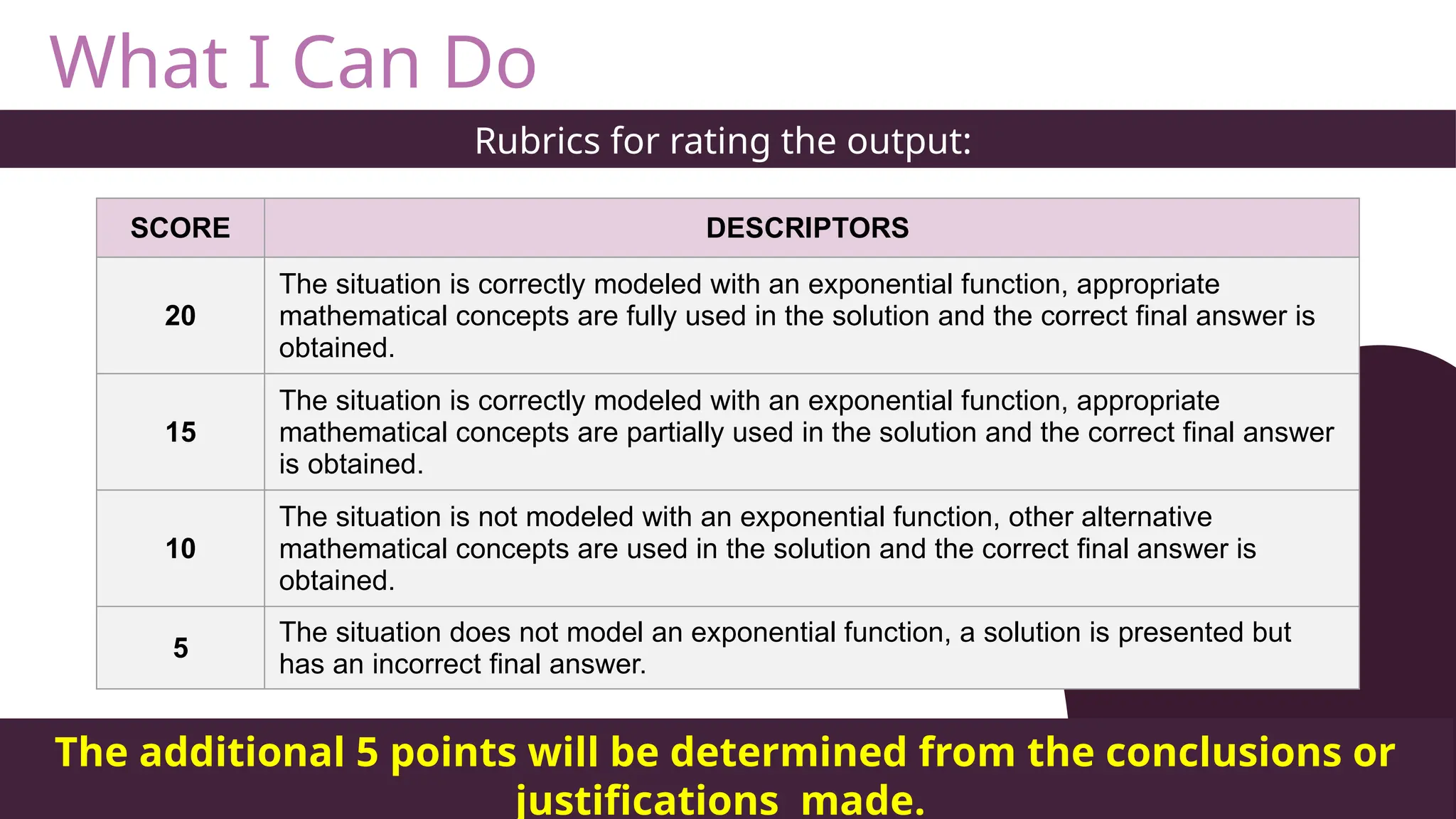 What I Can Do

Rubrics for rating the output:

| SCORE | DESCRIPTORS |
|---|---|
| 20 | The situation is correctly modeled with an exponential function, appropriate mathematical concepts are fully used in the solution and the correct final answer is obtained. |
| 15 | The situation is correctly modeled with an exponential function, appropriate mathematical concepts are partially used in the solution and the correct final answer is obtained. |
| 10 | The situation is not modeled with an exponential function, other alternative mathematical concepts are used in the solution and the correct final answer is obtained. |
| 5 | The situation does not model an exponential function, a solution is presented but has an incorrect final answer. |

The additional 5 points will be determined from the conclusions or justifications made.